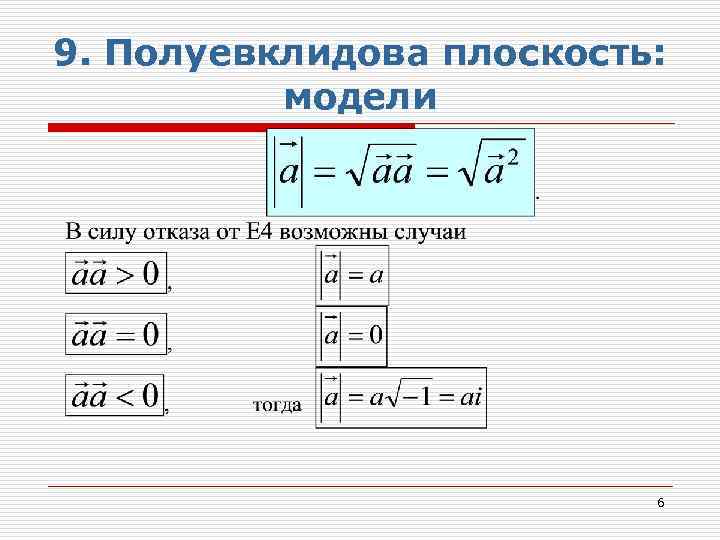 9. Полуевклидова плоскость: модели

$\left|\vec{a}\right| = \sqrt{\vec{a}\vec{a}} = \sqrt{\vec{a}^2}$.

В силу отказа от Е4 возможны случаи

$\vec{a}\vec{a} > 0$, $\left|\vec{a}\right| = a$

$\vec{a}\vec{a} = 0$, $\left|\vec{a}\right| = 0$

$\vec{a}\vec{a} < 0$, тогда $\left|\vec{a}\right| = a\sqrt{-1} = ai$

6